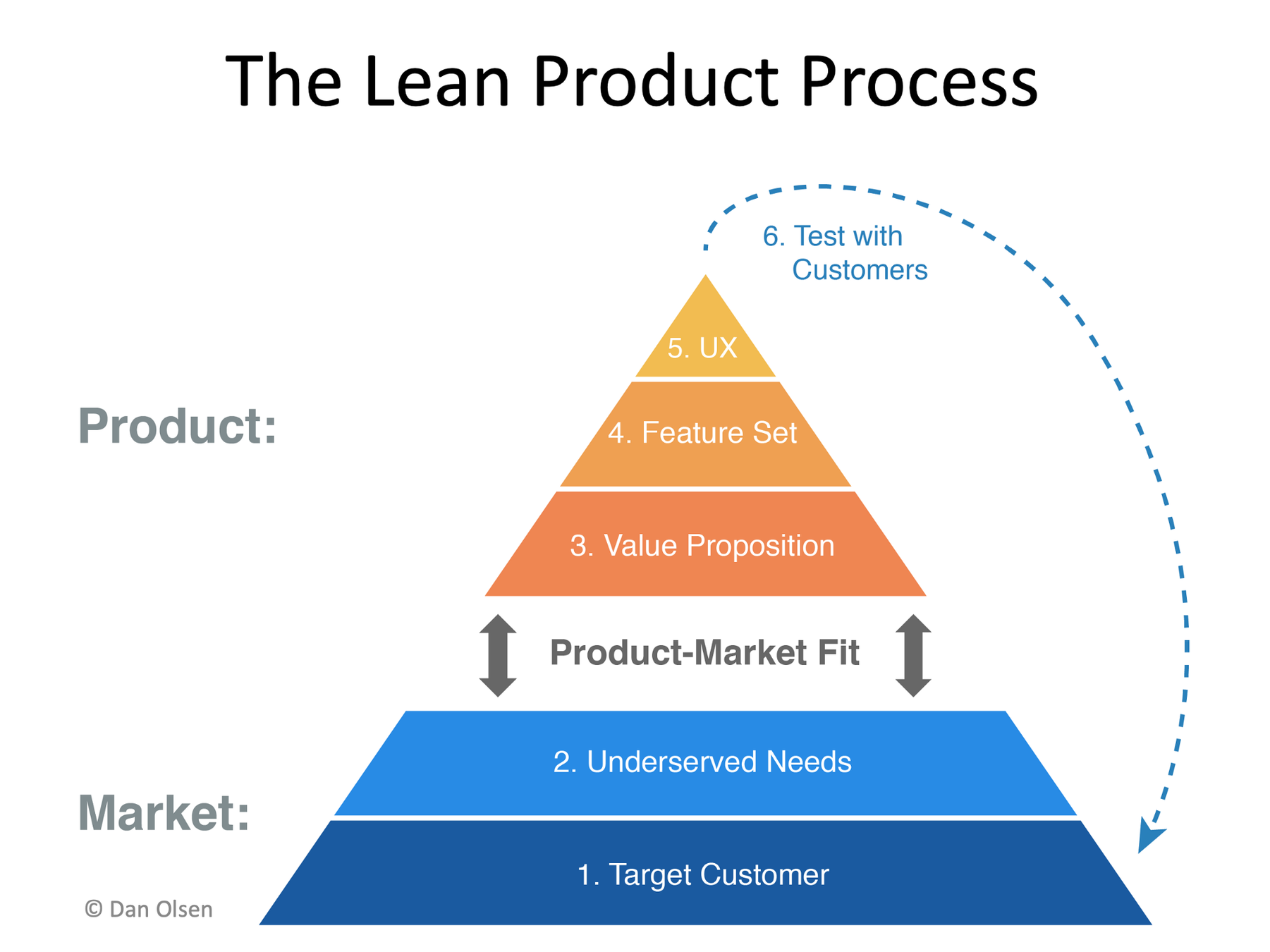 The Lean Product Process

6. Test with Customers

Product:

5. UX

4. Feature Set

3. Value Proposition

Product-Market Fit

Market:

2. Underserved Needs

1. Target Customer

© Dan Olsen